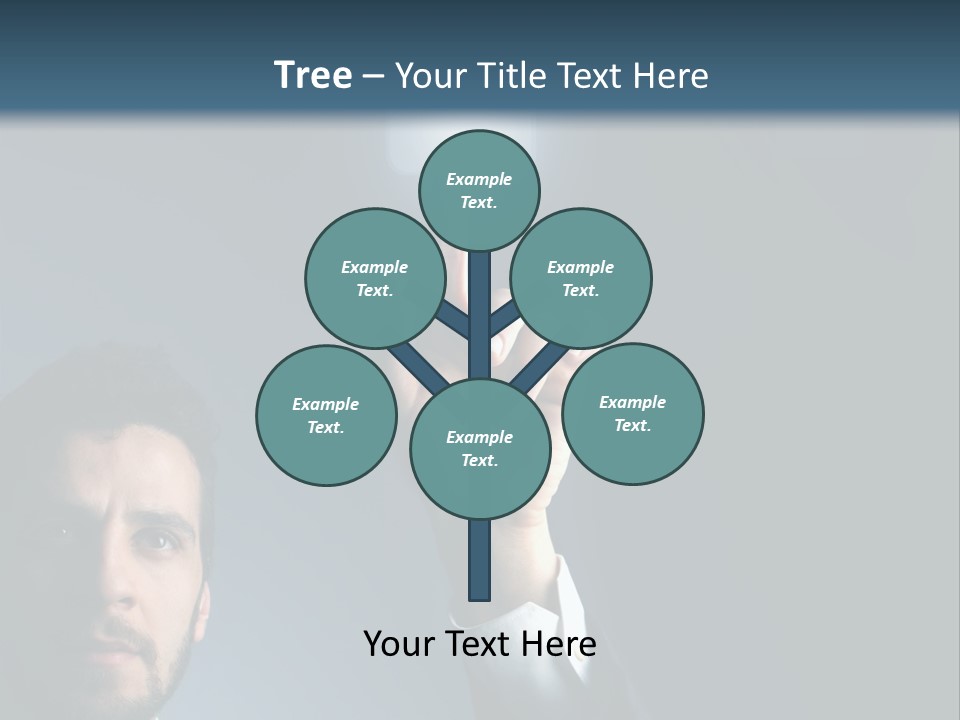 Tree – Your Title Text Here

Example Text.

Example Text.

Example Text.

Example Text.

Example Text.

Example Text.

Your Text Here